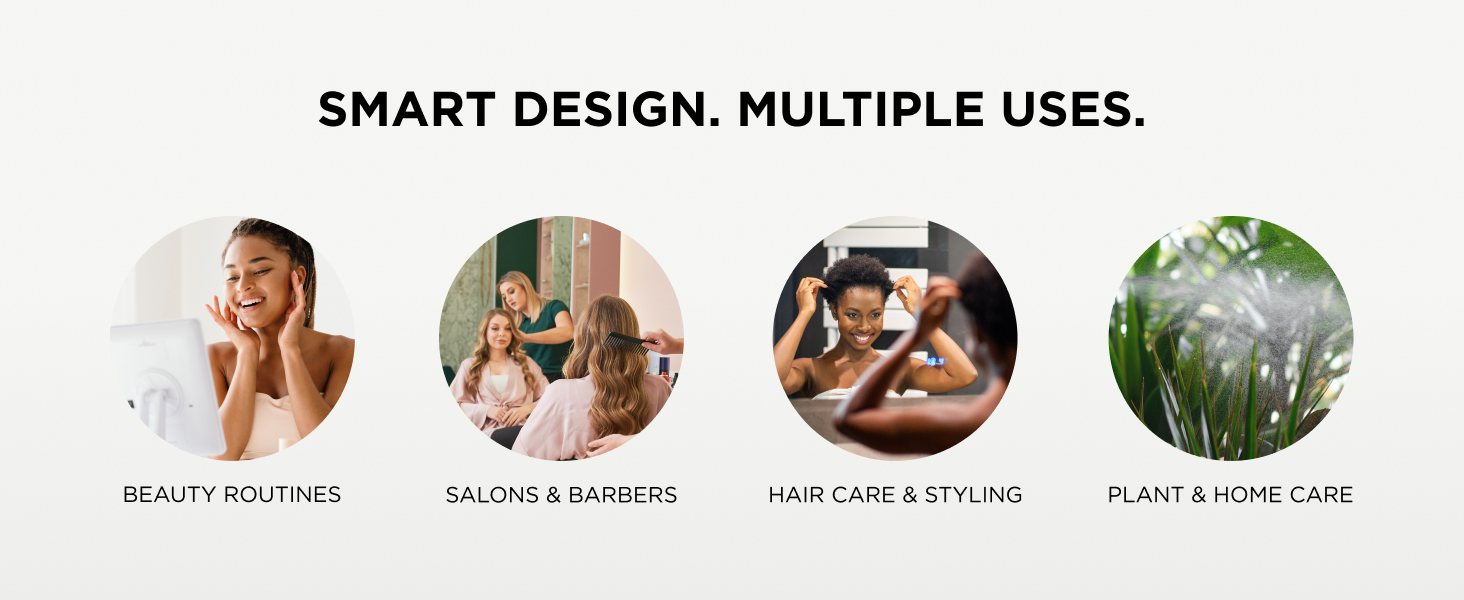 SMART DESIGN. MULTIPLE USES.

BEAUTY ROUTINES

SALONS & BARBERS

HAIR CARE & STYLING

PLANT & HOME CARE